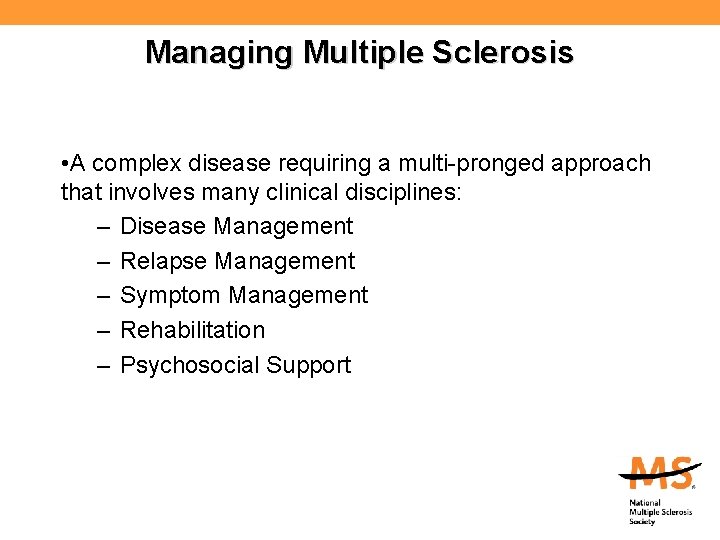 Managing Multiple Sclerosis

•A complex disease requiring a multi-pronged approach that involves many clinical disciplines:

– Disease Management
– Relapse Management
– Symptom Management
– Rehabilitation
– Psychosocial Support

MS
National Multiple Sclerosis Society